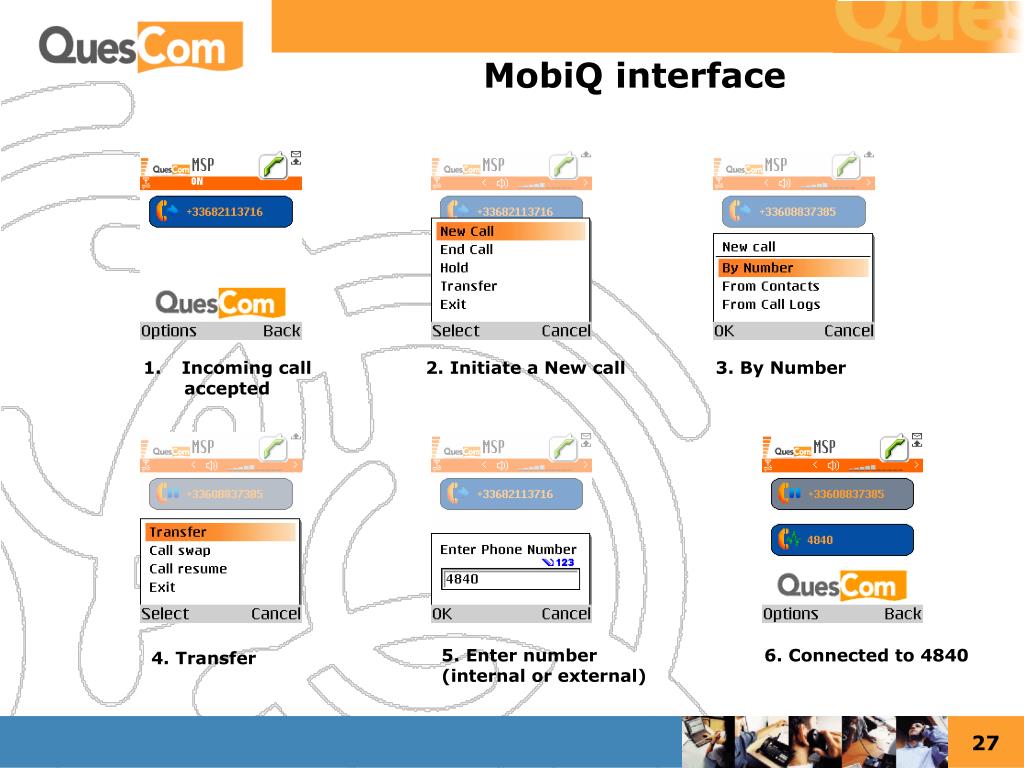 QuesCom

MobiQ interface

QuesCom MSP
ON

+33682113716

QuesCom

Options Back

1. Incoming call accepted

QuesCom MSP

+33682113716

New Call
End Call
Hold
Transfer
Exit

Select Cancel

2. Initiate a New call

QuesCom MSP

+33608837385

New call
By Number
From Contacts
From Call Logs

OK Cancel

3. By Number

QuesCom MSP

+33608837385

Transfer
Call swap
Call resume
Exit

Select Cancel

4. Transfer

QuesCom MSP

+33682113716

Enter Phone Number
123
4840

OK Cancel

5. Enter number (internal or external)

QuesCom MSP

+33608837385

4840

QuesCom

Options Back

6. Connected to 4840

27